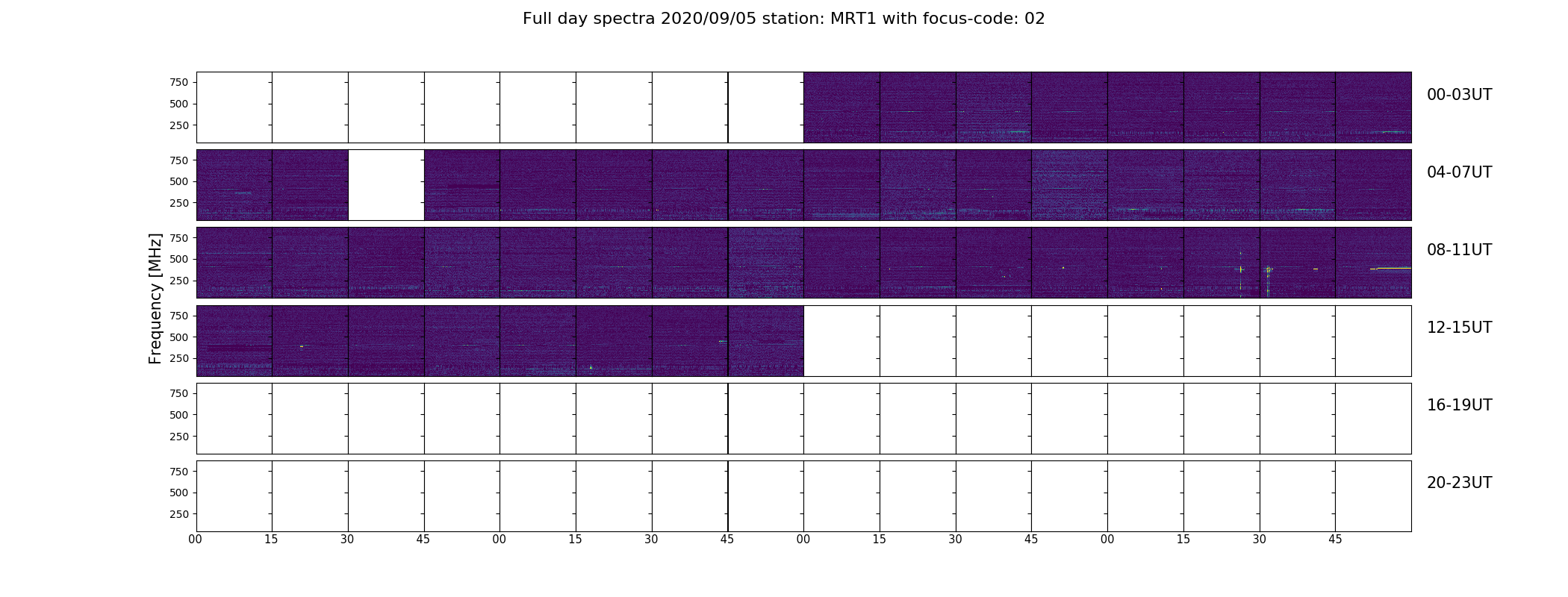 Full day spectra 2020/09/05 station: MRT1 with focus-code: 02

Frequency [MHz]

750
500
250
00-03UT

750
500
250
04-07UT

750
500
250
08-11UT

750
500
250
12-15UT

750
500
250
16-19UT

750
500
250
20-23UT

00 15 30 45 00 15 30 45 00 15 30 45 00 15 30 45